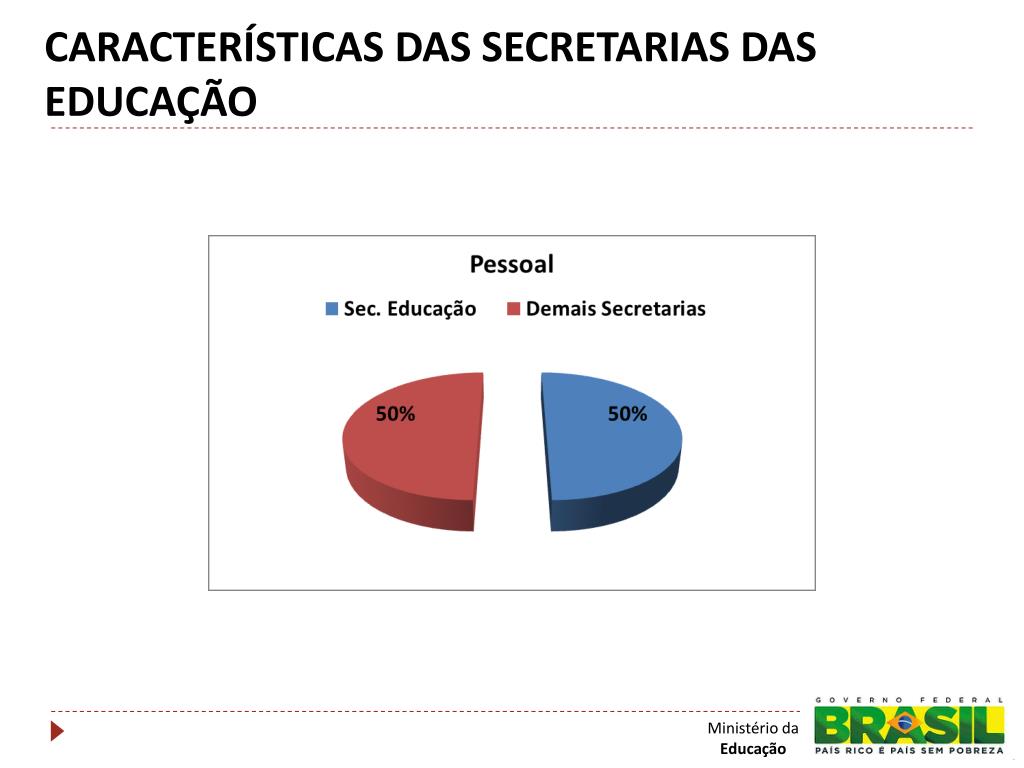 CARACTERÍSTICAS DAS SECRETARIAS DAS EDUCAÇÃO

Pessoal

Sec. Educação Demais Secretarias

50%

50%

Ministério da
Educação

GOVERNO FEDERAL
BRASIL
PAÍS RICO É PAÍS SEM POBREZA